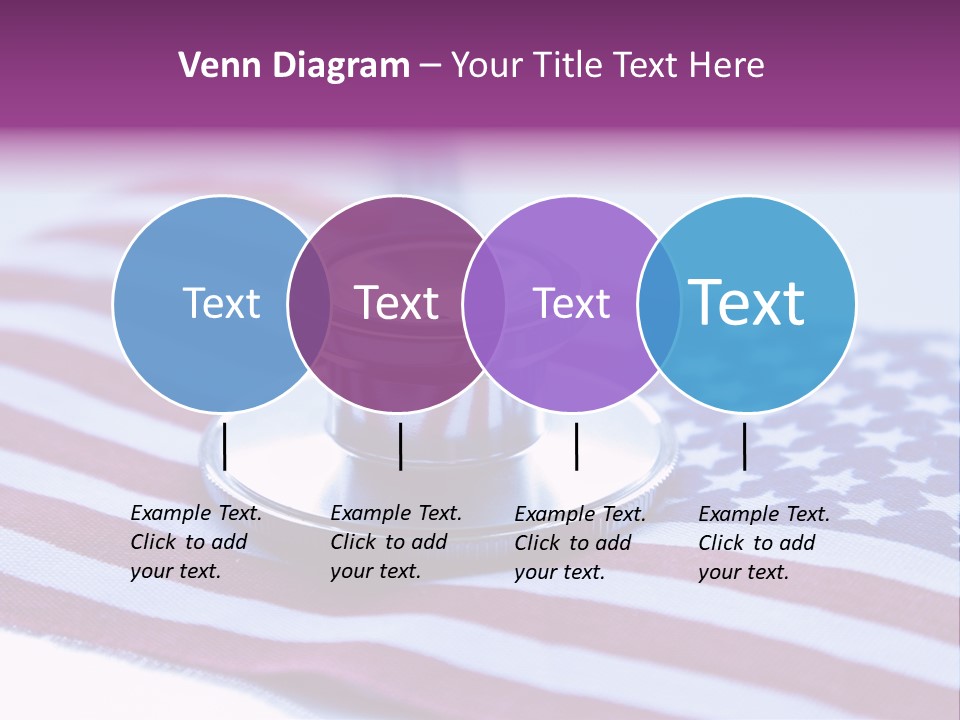 Venn Diagram – Your Title Text Here

Text

Text

Text

Text

Example Text. Click to add your text.

Example Text. Click to add your text.

Example Text. Click to add your text.

Example Text. Click to add your text.